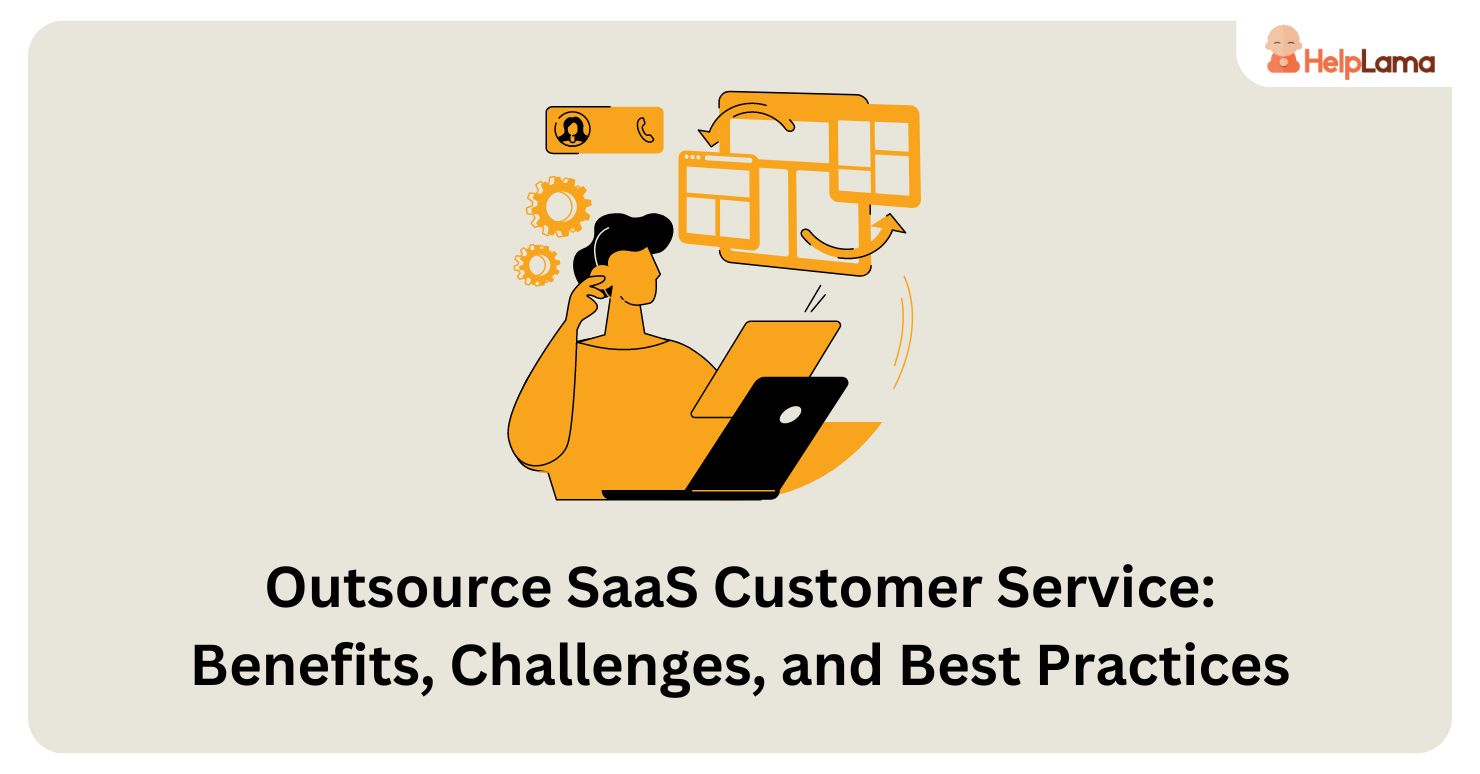 HelpLama

Outsource SaaS Customer Service: Benefits, Challenges, and Best Practices